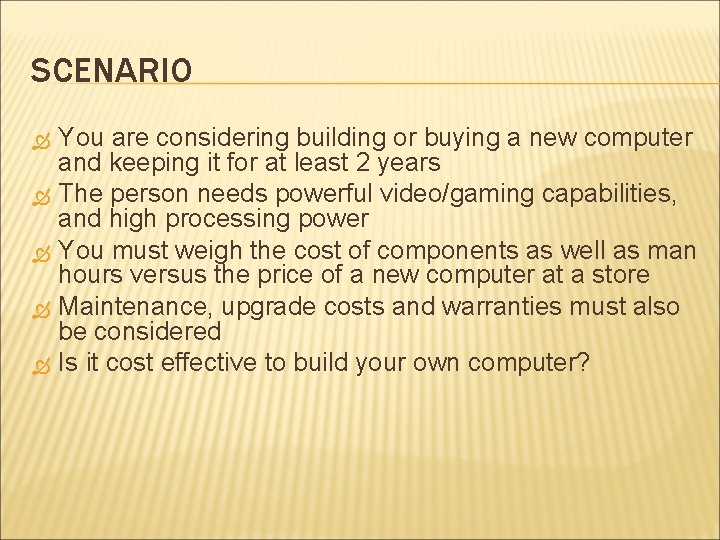 SCENARIO

You are considering building or buying a new computer and keeping it for at least 2 years

The person needs powerful video/gaming capabilities, and high processing power

You must weigh the cost of components as well as man hours versus the price of a new computer at a store

Maintenance, upgrade costs and warranties must also be considered

Is it cost effective to build your own computer?